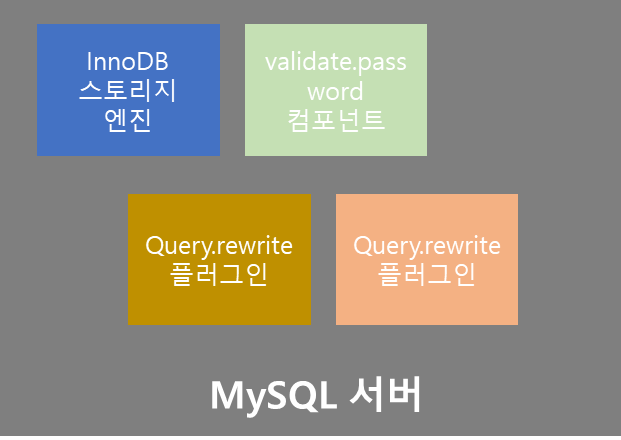 InnoDB 스토리지 엔진

validate.password 컴포넌트

Query.rewrite 플러그인

Query.rewrite 플러그인

MySQL 서버